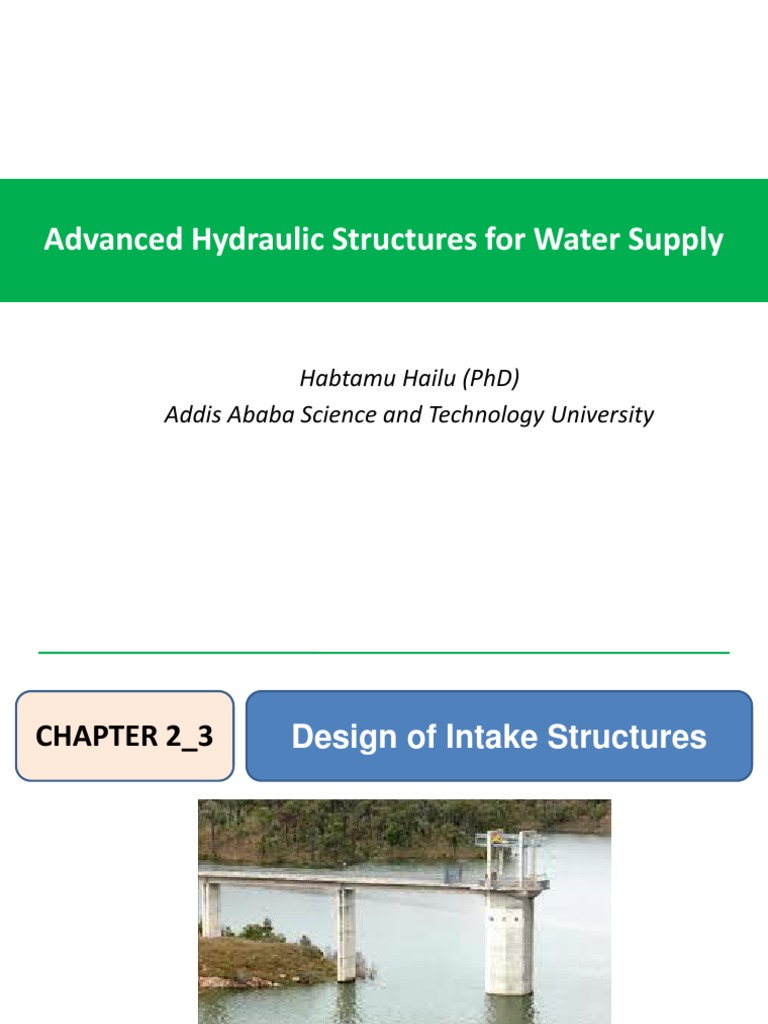 Advanced Hydraulic Structures for Water Supply

Habtamu Hailu (PhD)
Addis Ababa Science and Technology University

CHAPTER 2_3

Design of Intake Structures